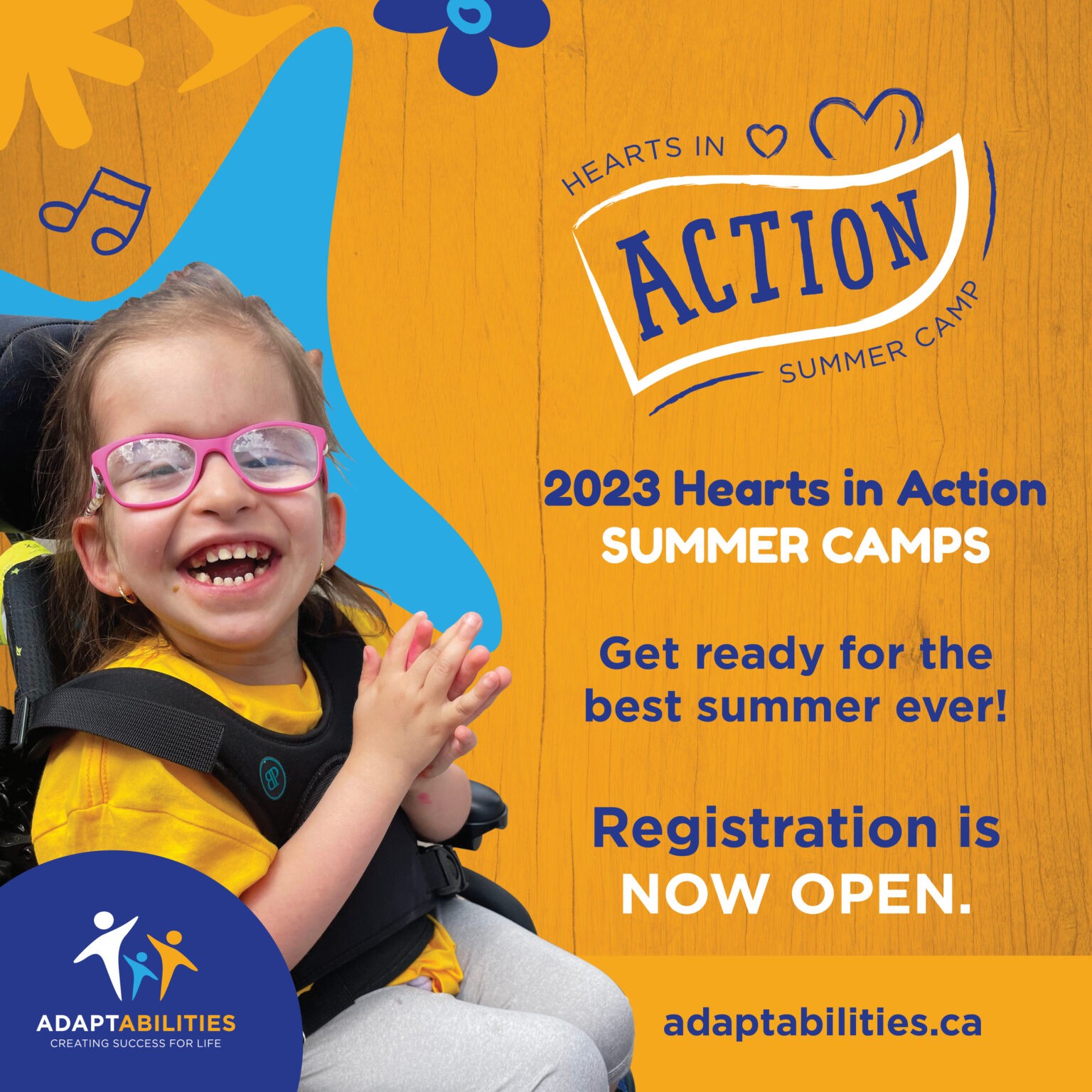 HEARTS IN
ACTION
SUMMER CAMP

2023 Hearts in Action
SUMMER CAMPS

Get ready for the best summer ever!

Registration is NOW OPEN.

ADAPTABILITIES
CREATING SUCCESS FOR LIFE

adaptabilities.ca